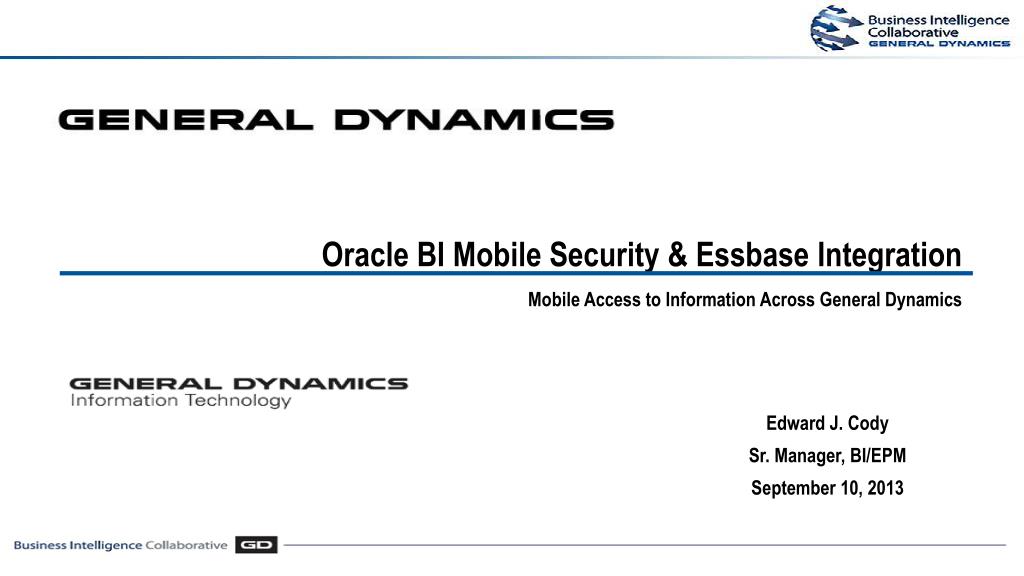 Business Intelligence Collaborative
GENERAL DYNAMICS

GENERAL DYNAMICS

Oracle BI Mobile Security & Essbase Integration

Mobile Access to Information Across General Dynamics

GENERAL DYNAMICS
Information Technology

Edward J. Cody
Sr. Manager, BI/EPM
September 10, 2013

Business Intelligence Collaborative GD